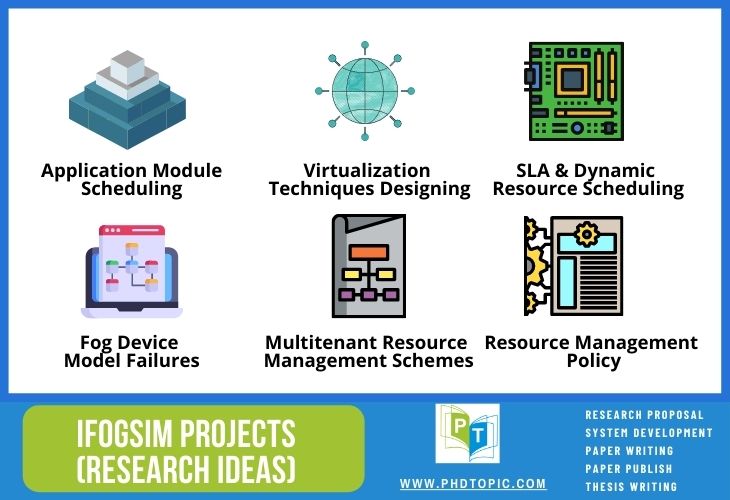 Application Module Scheduling

Virtualization Techniques Designing

SLA & Dynamic Resource Scheduling

Fog Device Model Failures

Multitenant Resource Management Schemes

Resource Management Policy

IFOGSIM PROJECTS (RESEARCH IDEAS)

PT

WWW.PHDTOPIC.COM

RESEARCH PROPOSAL
SYSTEM DEVELOPMENT
PAPER WRITING
PAPER PUBLISH
THESIS WRITING